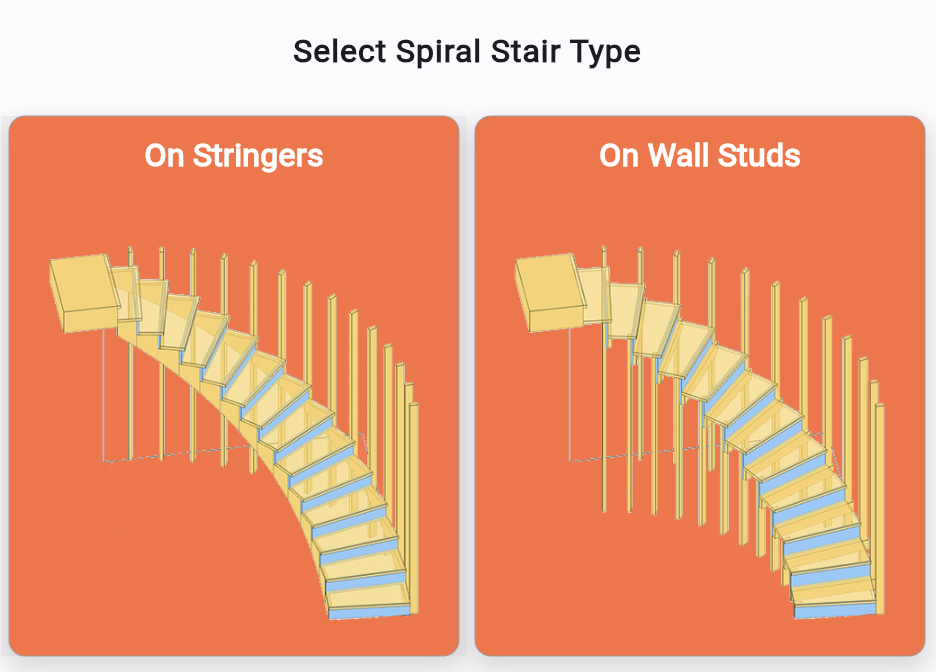 Select Spiral Stair Type

On Stringers

On Wall Studs